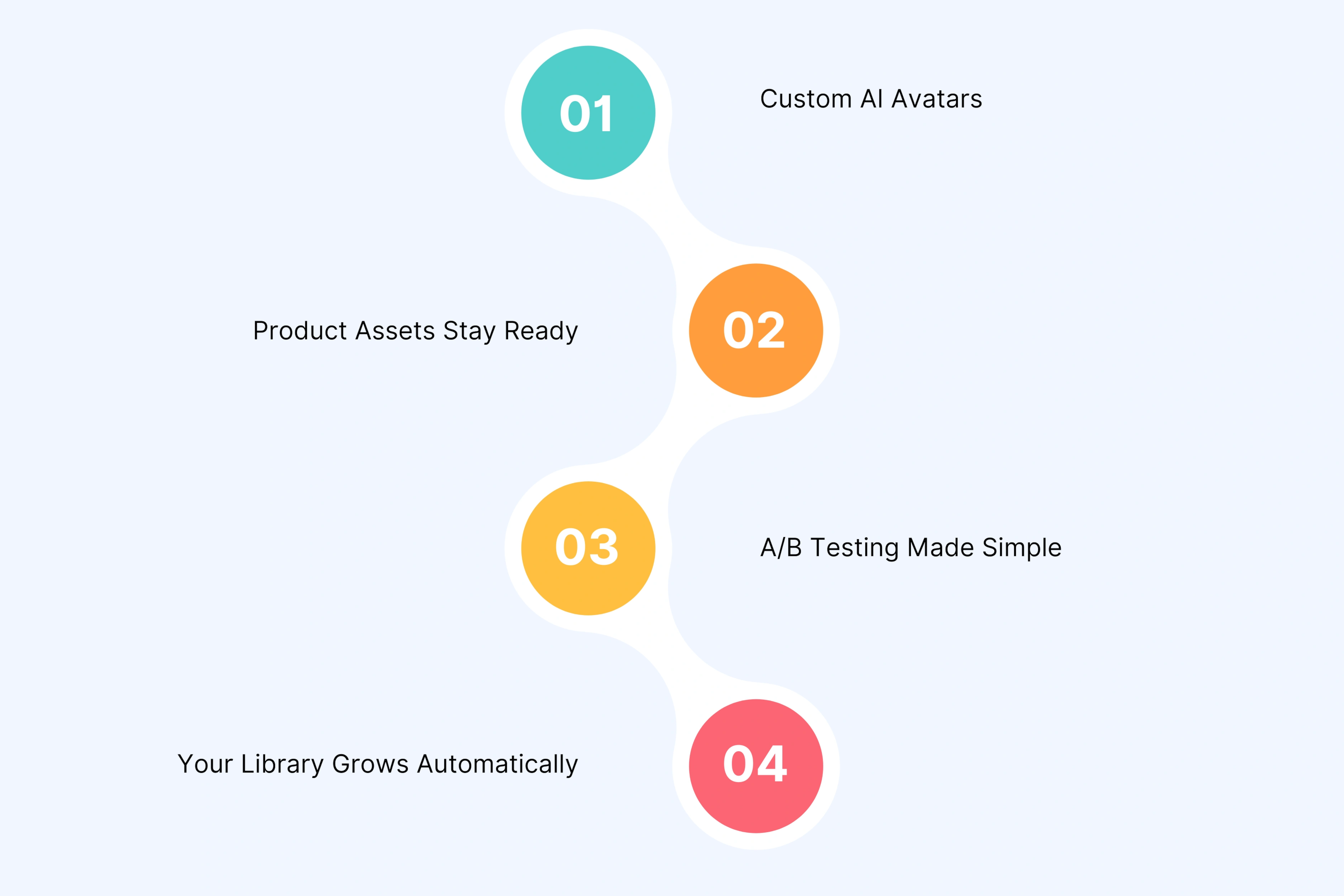 01

Custom AI Avatars

Product Assets Stay Ready

02

03

A/B Testing Made Simple

Your Library Grows Automatically

04